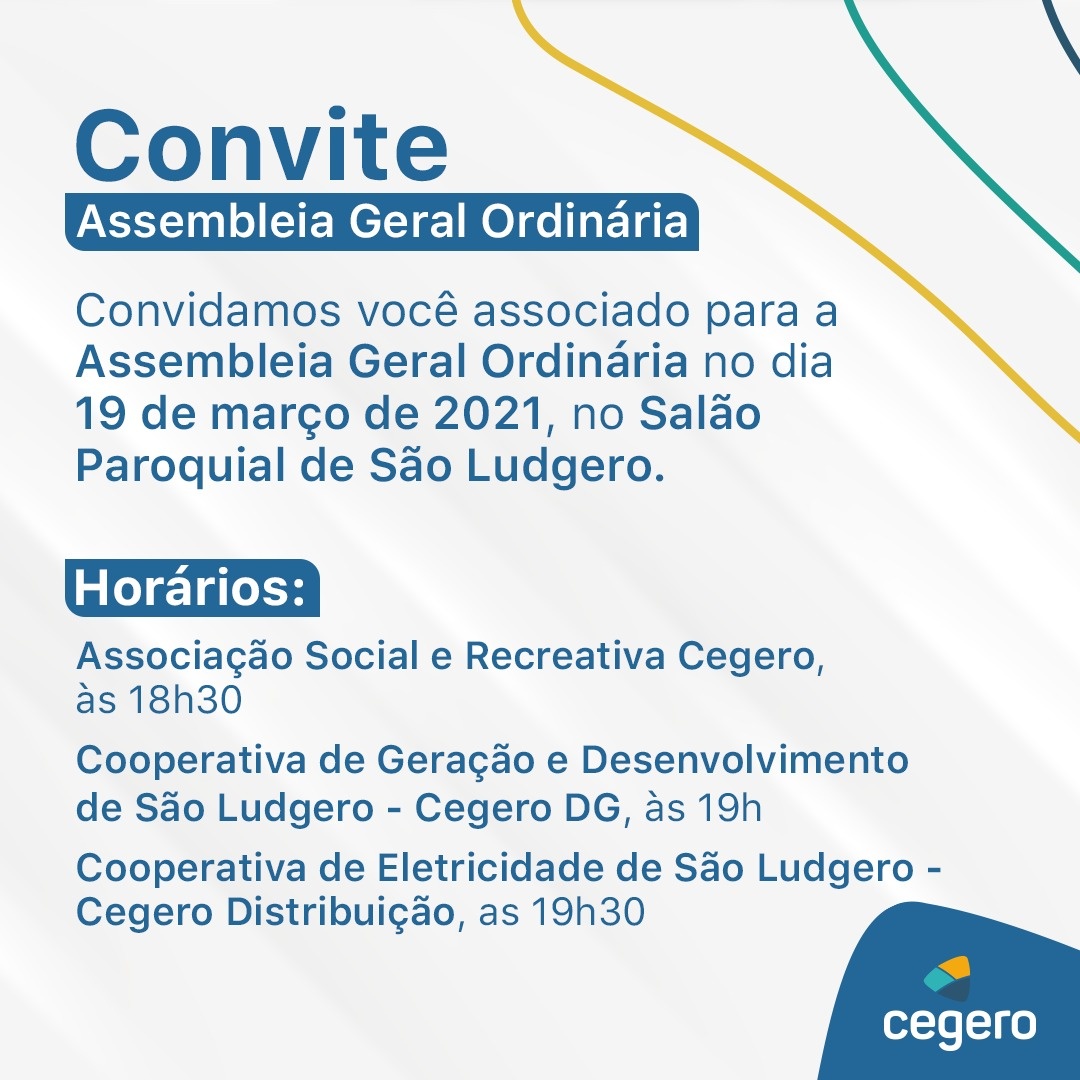 Convite
Assembleia Geral Ordinária

Convidamos você associado para a Assembleia Geral Ordinária no dia 19 de março de 2021, no Salão Paroquial de São Ludgero.

Horários:

Associação Social e Recreativa Cegero, às 18h30

Cooperativa de Geração e Desenvolvimento de São Ludgero - Cegero DG, às 19h

Cooperativa de Eletricidade de São Ludgero - Cegero Distribuição, as 19h30

cegero